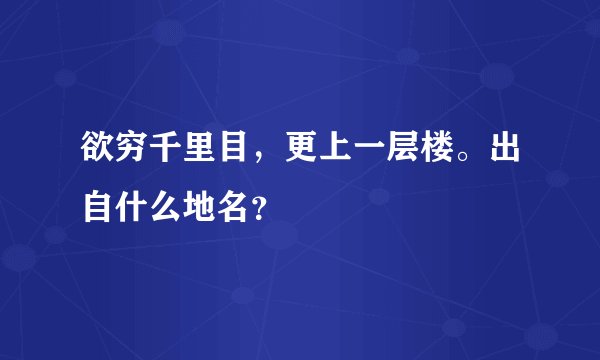 欲穷千里目，更上一层楼。出自什么地名？